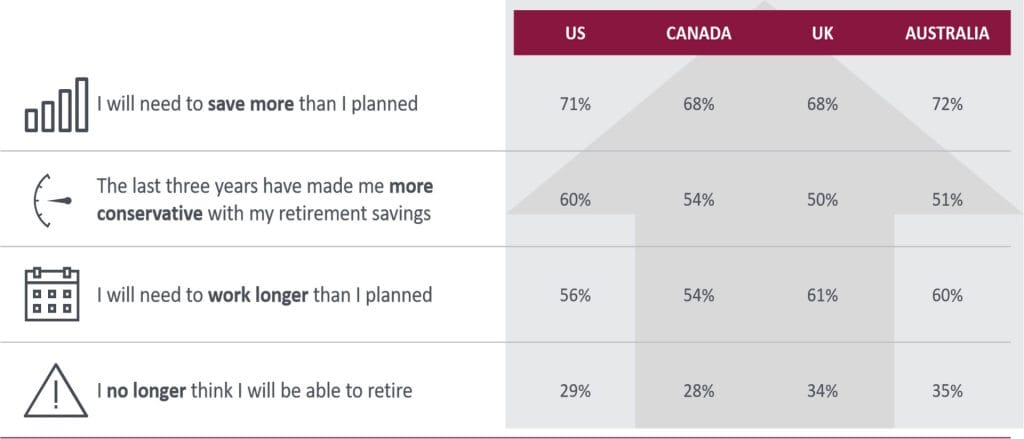 | | US | CANADA | UK | AUSTRALIA |
|---|---|---|---|---|
| I will need to save more than I planned | 71% | 68% | 68% | 72% |
| The last three years have made me more conservative with my retirement savings | 60% | 54% | 50% | 51% |
| I will need to work longer than I planned | 56% | 54% | 61% | 60% |
| I no longer think I will be able to retire | 29% | 28% | 34% | 35% |